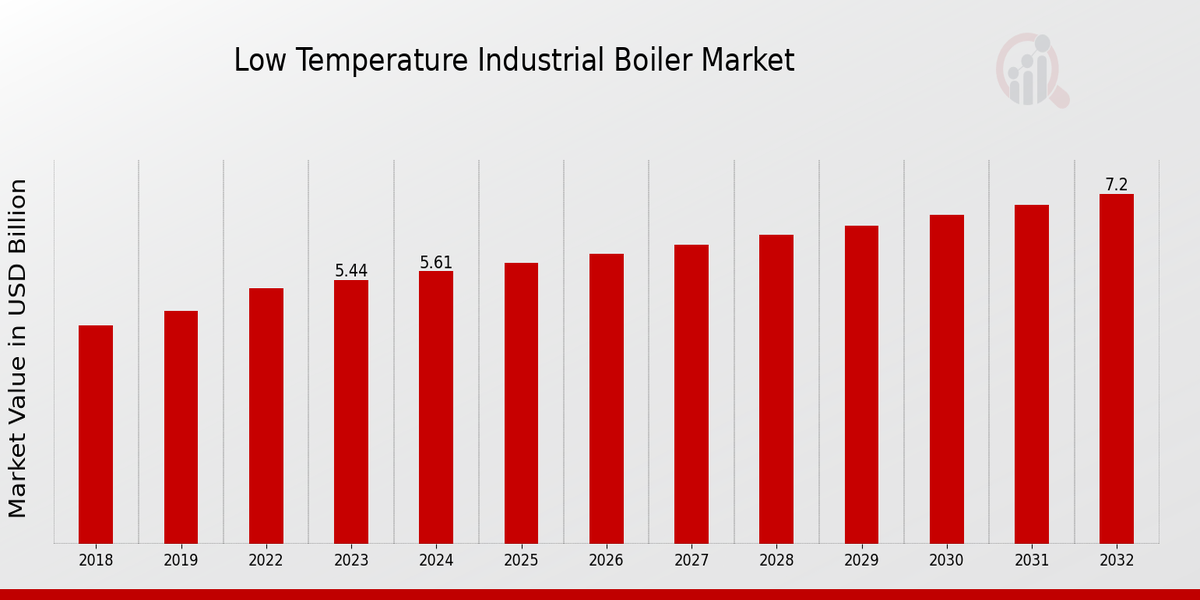 Low Temperature Industrial Boiler Market

Market Value in USD Billion

5.44
5.61
7.2

2018
2019
2022
2023
2024
2025
2026
2027
2028
2029
2030
2031
2032